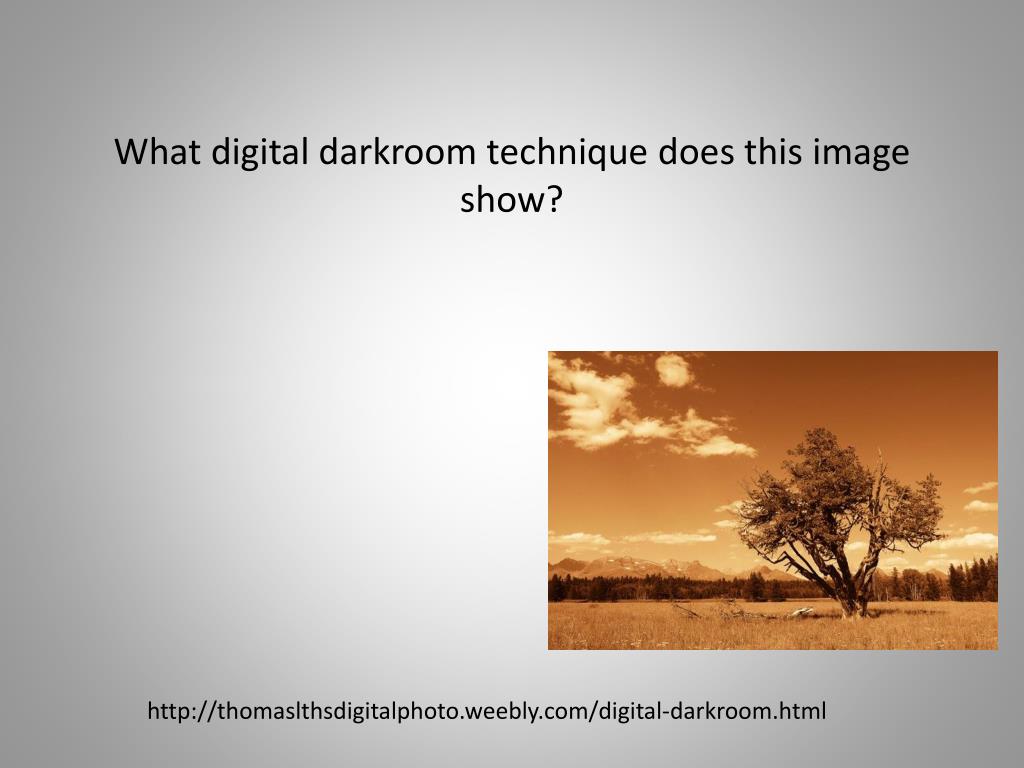 What digital darkroom technique does this image show?

http://thomaslthsdigitalphoto.weebly.com/digital-darkroom.html